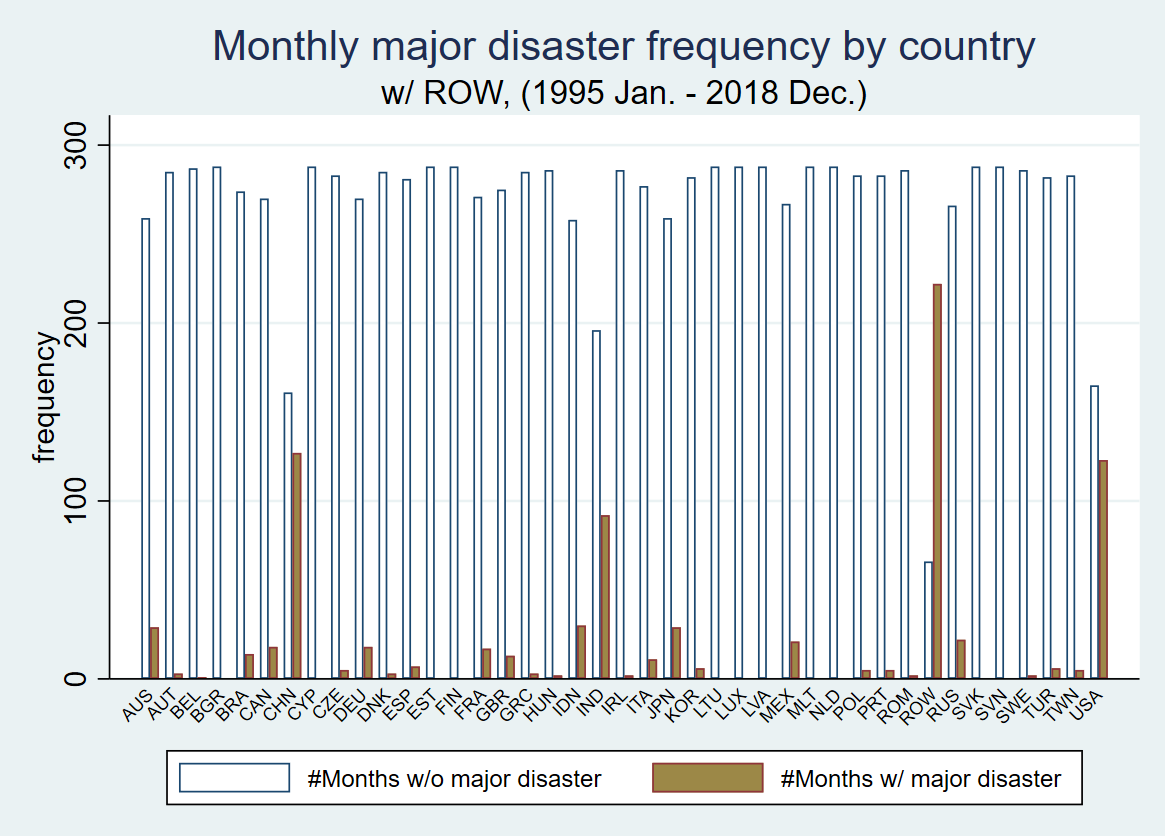 Monthly major disaster frequency by country
w/ ROW, (1995 Jan. - 2018 Dec.)

frequency

300
200
100
0

AUS AUT BEL BGR BRA CAN CHN CYP CZE DEU DNK ESP EST FIN FRA GBR GRC HUN IDN IND IRL ITA JPN KOR LTU LUX LVA MEX MLT NLD POL PRT ROM ROW RUS SVK SVN SWE TUR TWN USA

#Months w/o major disaster
#Months w/ major disaster